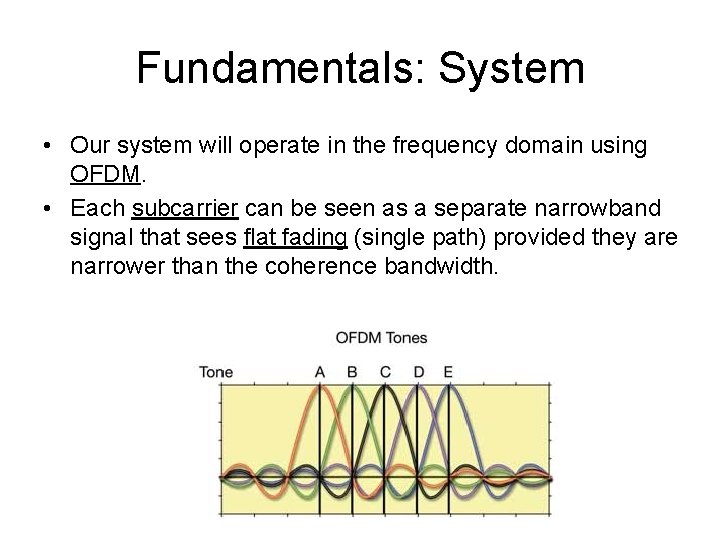 Fundamentals: System

• Our system will operate in the frequency domain using OFDM.

• Each subcarrier can be seen as a separate narrowband signal that sees flat fading (single path) provided they are narrower than the coherence bandwidth.

OFDM Tones

Tone A B C D E